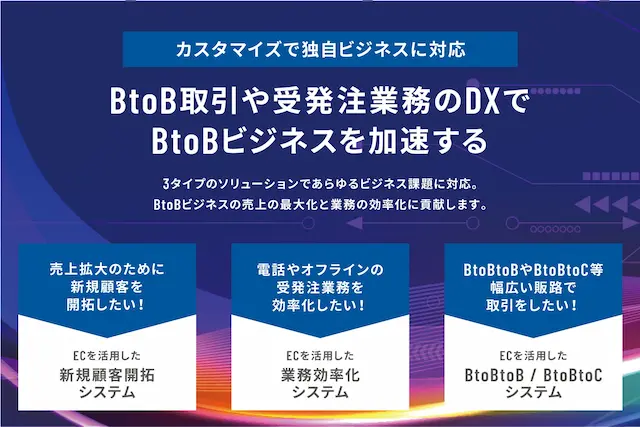 カスタマイズで独自ビジネスに対応

BtoB取引や受発注業務のDXで
BtoBビジネスを加速する

3タイプのソリューションであらゆるビジネス課題に対応。
BtoBビジネスの売上の最大化と業務の効率化に貢献します。

売上拡大のために
新規顧客を
開拓したい！

ECを活用した
新規顧客開拓
システム

電話やオフラインの
受発注業務を
効率化したい！

ECを活用した
業務効率化
システム

BtoBtoBやBtoBtoC等
幅広い販路で
取引をしたい！

ECを活用した
BtoBtoB / BtoBtoC
システム